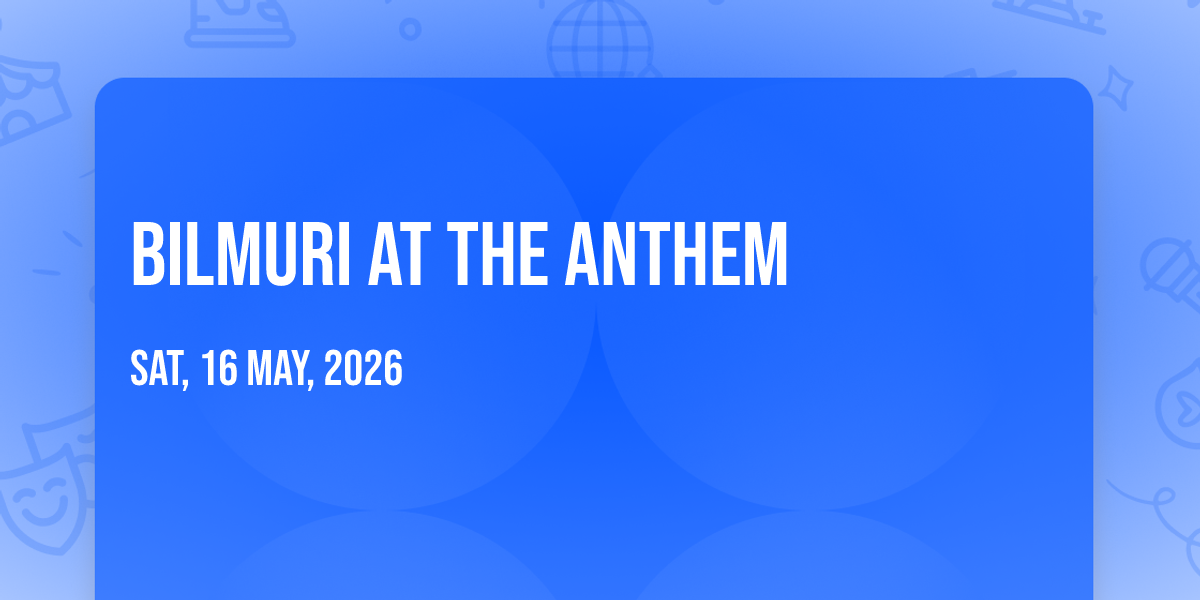 BILMURI AT THE ANTHEM

SAT, 16 MAY, 2026